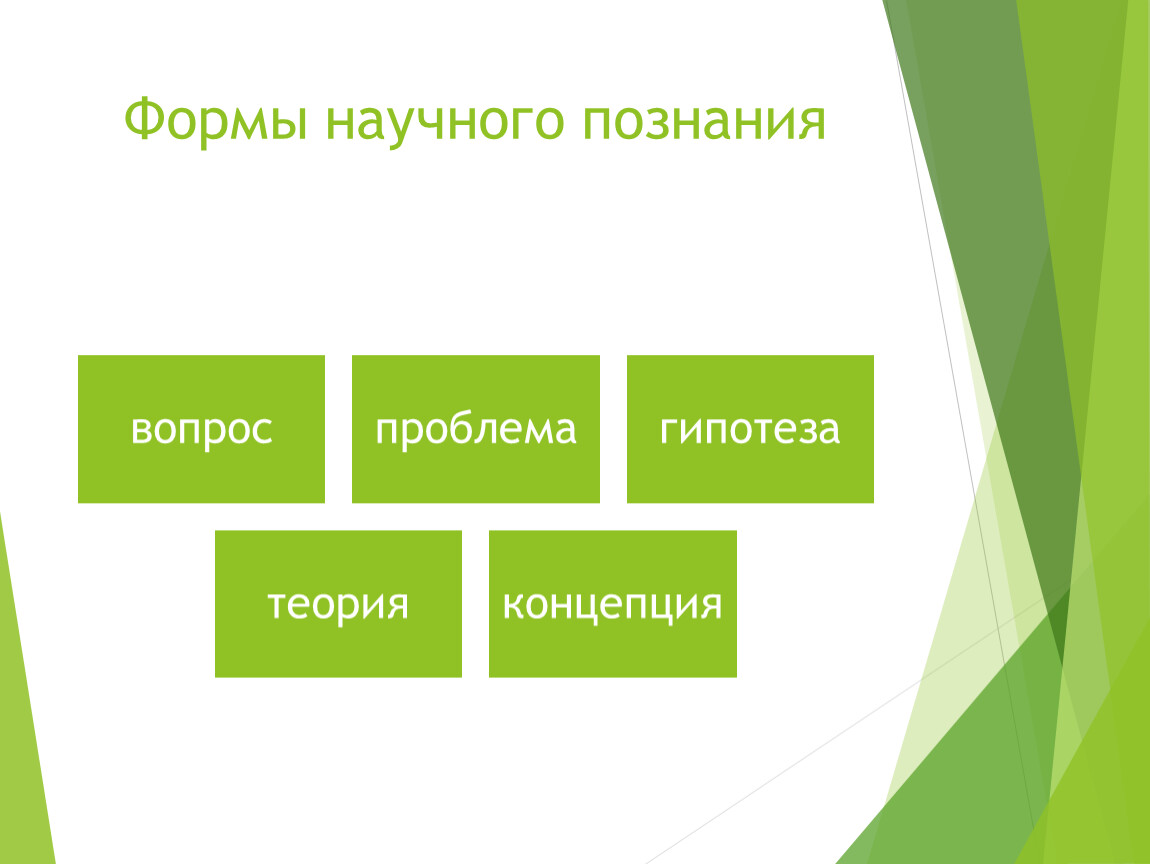 Формы научного познания

вопрос

проблема

гипотеза

теория

концепция